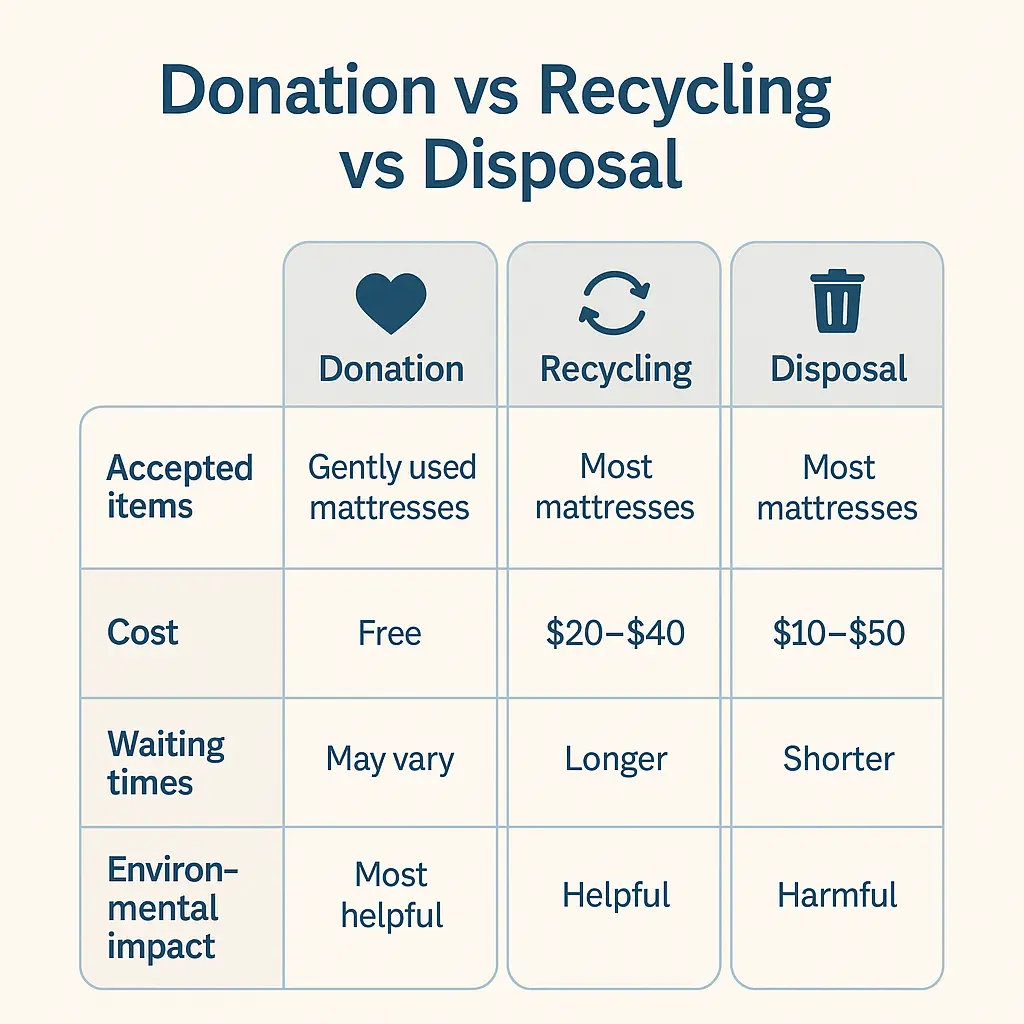 Donation vs Recycling vs Disposal

| | Donation | Recycling | Disposal |
|---|---|---|---|
| Accepted items | Gently used mattresses | Most mattresses | Most mattresses |
| Cost | Free | \$20–\$40 | \$10–\$50 |
| Waiting times | May vary | Longer | Shorter |
| Environmental impact | Most helpful | Helpful | Harmful |